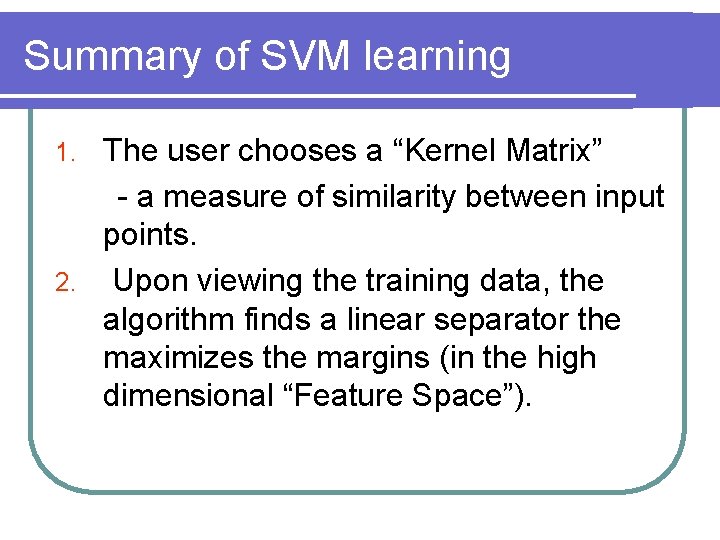 Summary of SVM learning

1. The user chooses a “Kernel Matrix”
 - a measure of similarity between input points.
2. Upon viewing the training data, the algorithm finds a linear separator the maximizes the margins (in the high dimensional “Feature Space”).